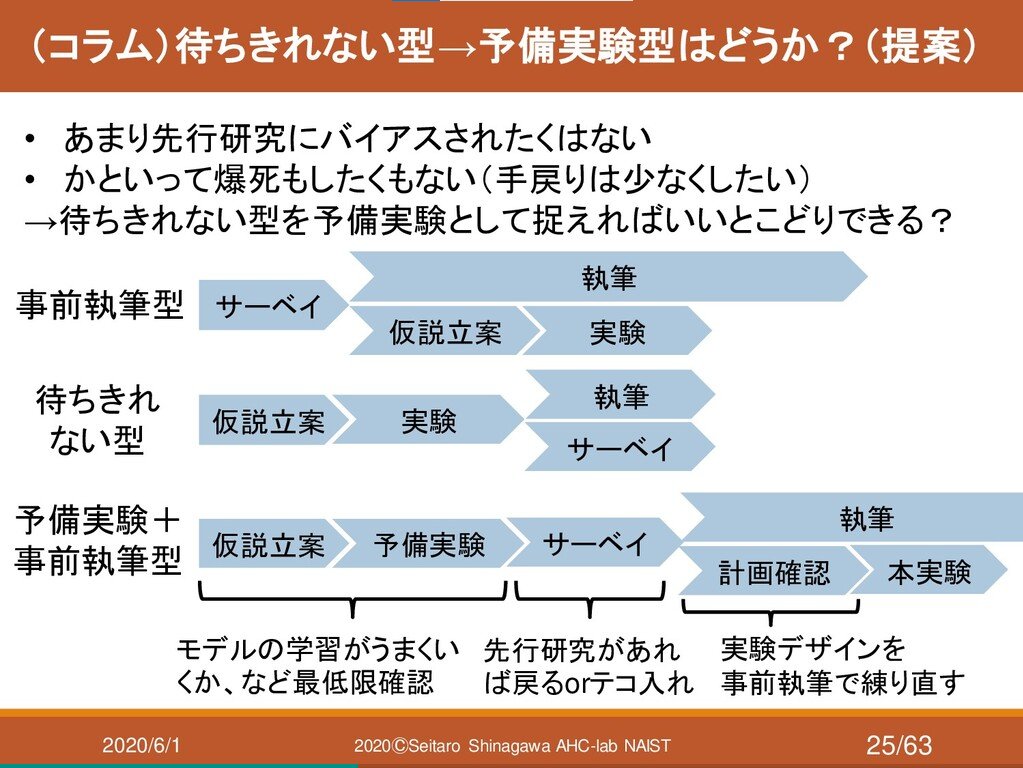 （コラム）待ちきれない型→予備実験型はどうか？（提案）

• あまり先行研究にバイアスされたくはない
• かといって爆死もしたくもない（手戻りは少なくしたい）
→待ちきれない型を予備実験として捉えればいいとこどりできる？

事前執筆型
サーベイ
執筆
仮説立案
実験

待ちきれない型
仮説立案
実験
執筆
サーベイ

予備実験＋事前執筆型
仮説立案
予備実験
サーベイ
執筆
計画確認
本実験

モデルの学習がうまくいくか、など最低限確認
先行研究があれば戻るorテコ入れ
実験デザインを事前執筆で練り直す

2020/6/1
2020©Seitaro Shinagawa AHC-lab NAIST
25/63